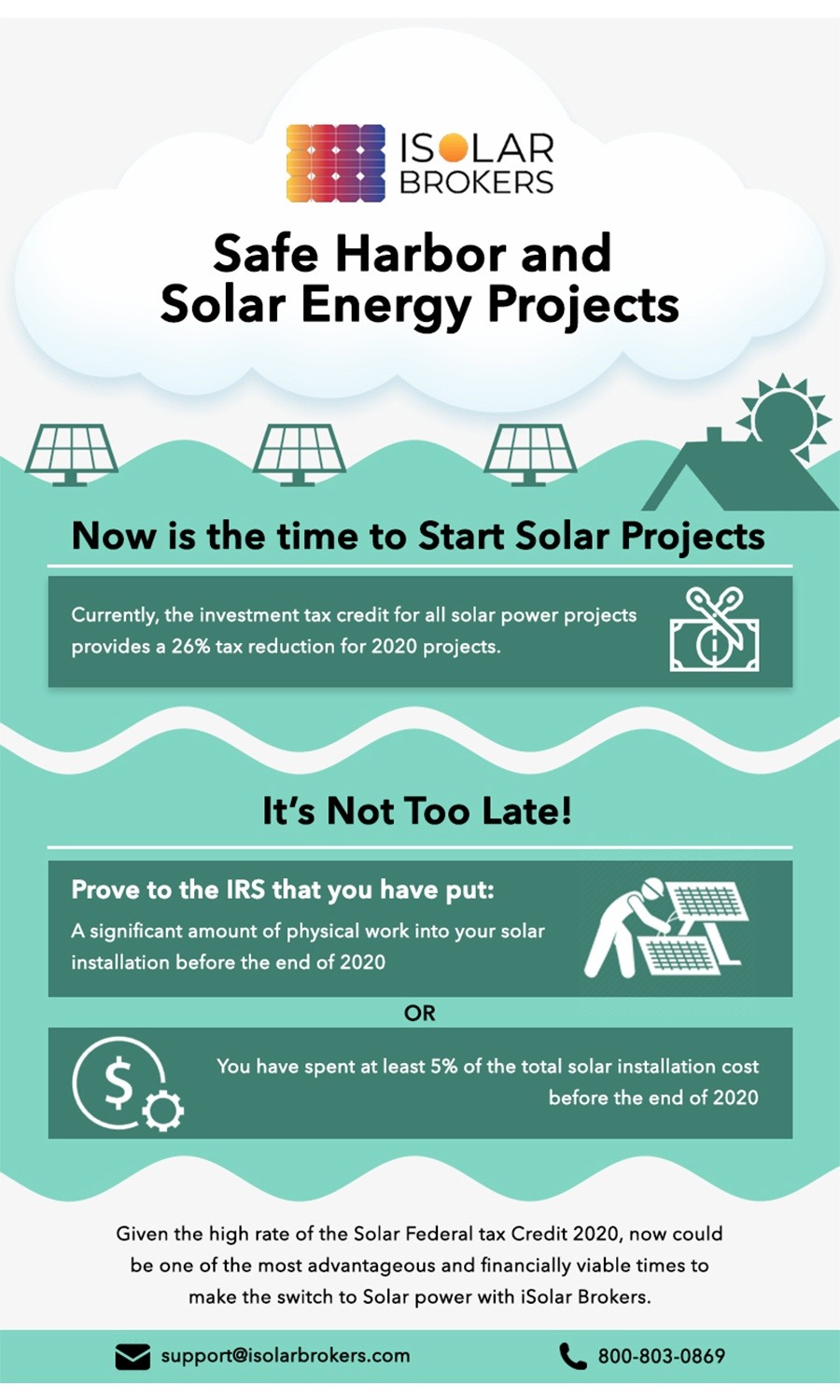 ISOLAR BROKERS

Safe Harbor and Solar Energy Projects

Now is the time to Start Solar Projects

Currently, the investment tax credit for all solar power projects provides a 26% tax reduction for 2020 projects.

It's Not Too Late!

Prove to the IRS that you have put:

A significant amount of physical work into your solar installation before the end of 2020

OR

You have spent at least 5% of the total solar installation cost before the end of 2020

Given the high rate of the Solar Federal tax Credit 2020, now could be one of the most advantageous and financially viable times to make the switch to Solar power with iSolar Brokers.

support@isolarbrokers.com

800-803-0869